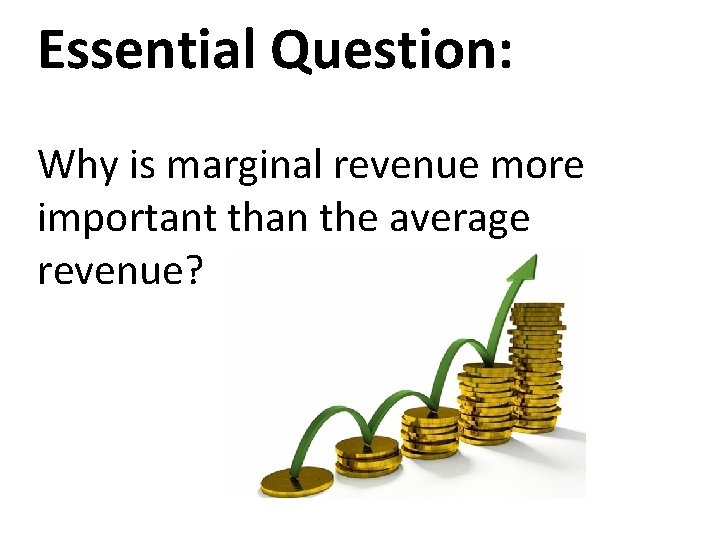 Essential Question:

Why is marginal revenue more important than the average revenue?